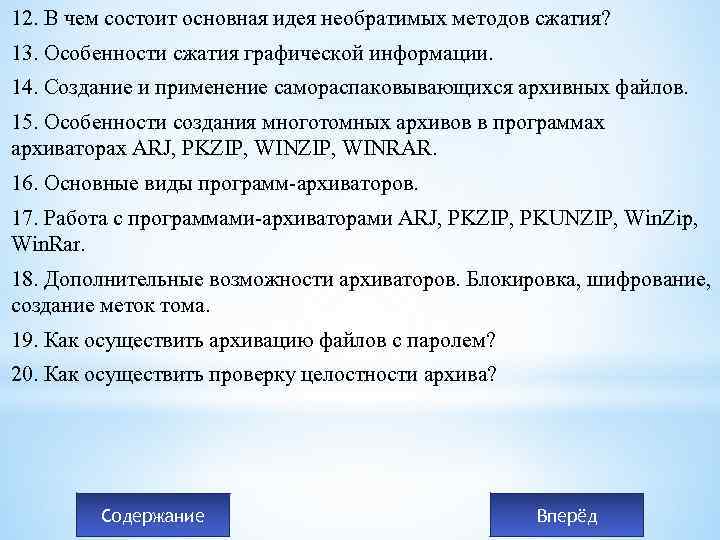 12. В чем состоит основная идея необратимых методов сжатия?

13. Особенности сжатия графической информации.

14. Создание и применение самораспаковывающихся архивных файлов.

15. Особенности создания многотомных архивов в программах архиваторах ARJ, PKZIP, WINZIP, WINRAR.

16. Основные виды программ-архиваторов.

17. Работа с программами-архиваторами ARJ, PKZIP, PKUNZIP, WinZip, WinRar.

18. Дополнительные возможности архиваторов. Блокировка, шифрование, создание меток тома.

19. Как осуществить архивацию файлов с паролем?

20. Как осуществить проверку целостности архива?

Содержание

Вперёд